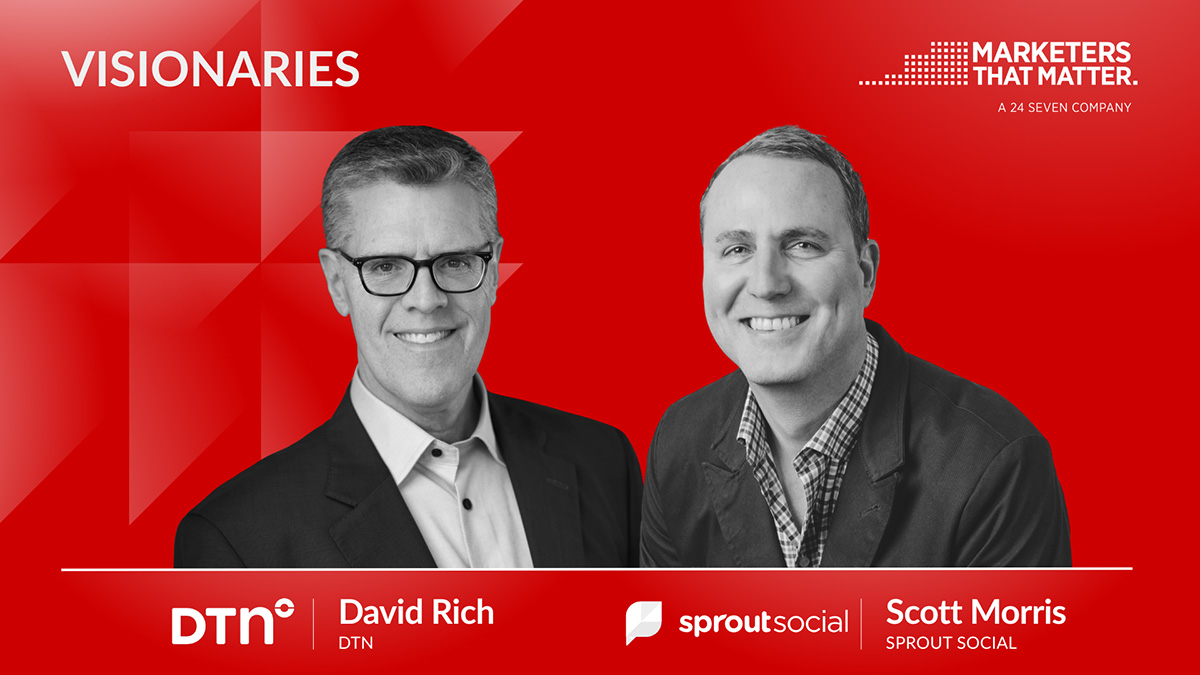 VISIONARIES

MARKETERS THAT MATTER.
A 24 SEVEN COMPANY

DTN

David Rich
DTN

sproutsocial

Scott Morris
SPROUT SOCIAL